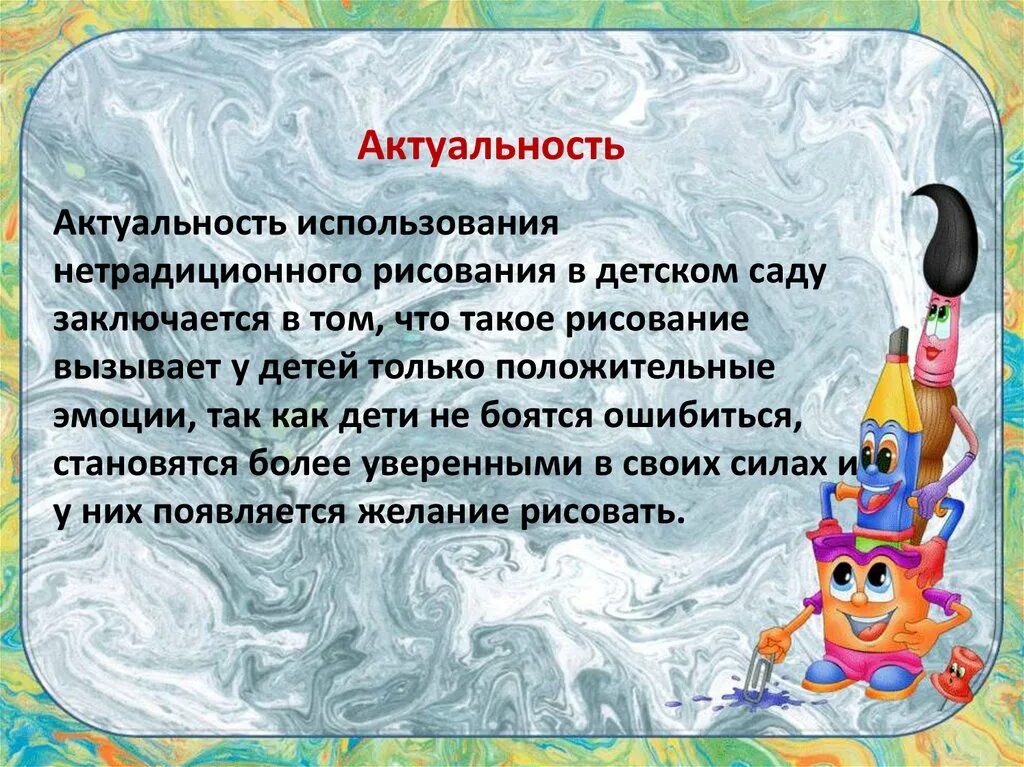 Актуальность

Актуальность использования нетрадиционного рисования в детском саду заключается в том, что такое рисование вызывает у детей только положительные эмоции, так как дети не боятся ошибиться, становятся более уверенными в своих силах и у них появляется желание рисовать.